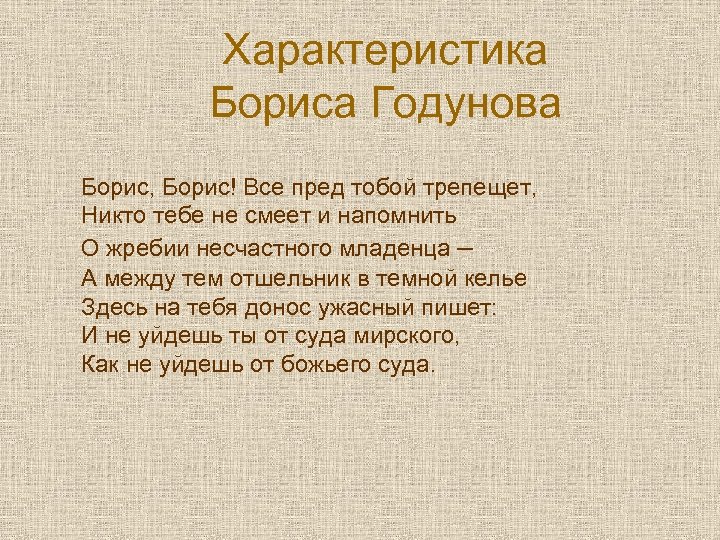 Характеристика Бориса Годунова

Борис, Борис! Все пред тобой трепещет,
Никто тебе не смеет и напомнить
О жребии несчастного младенца –
А между тем отшельник в темной келье
Здесь на тебя донос ужасный пишет:
И не уйдешь ты от суда мирского,
Как не уйдешь от божьего суда.